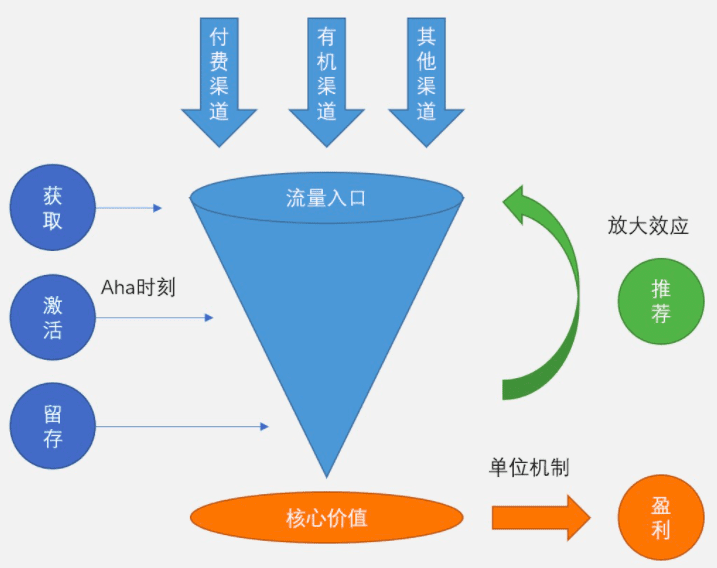 付费渠道

有机渠道

其他渠道

获取

流量入口

放大效应

Aha时刻

激活

推荐

留存

单位机制

核心价值

盈利